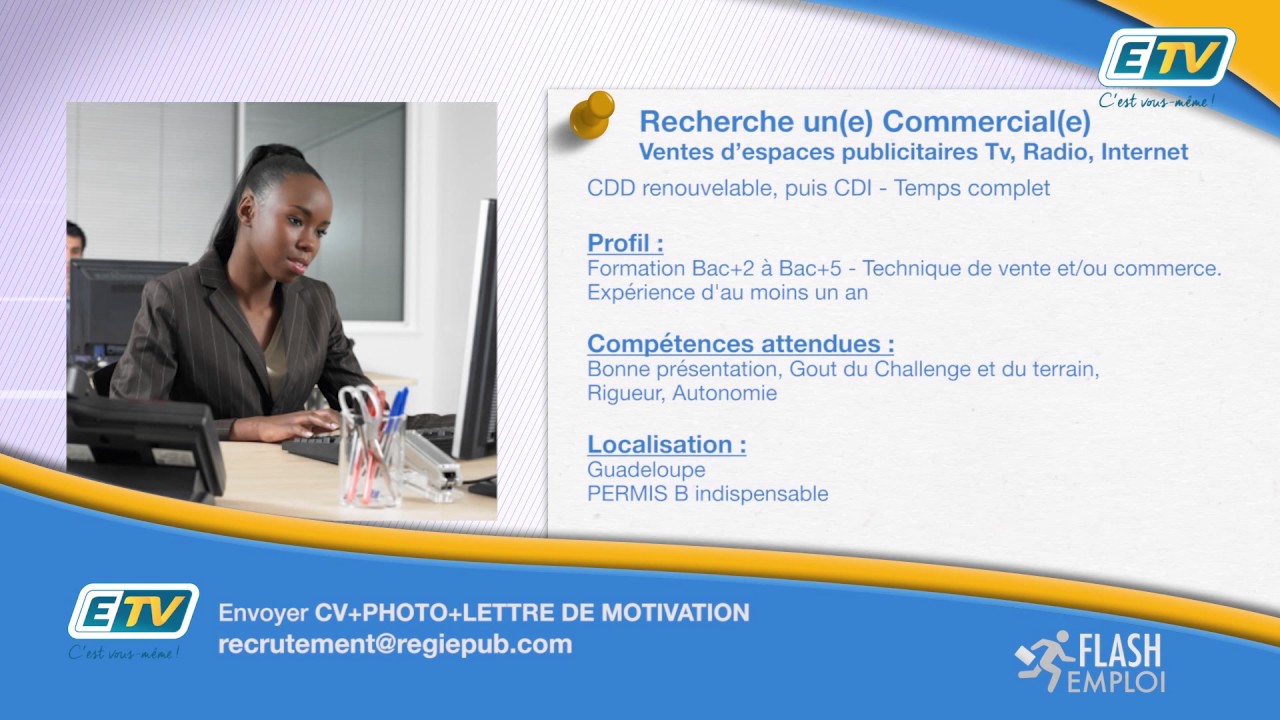 ETV
C'est vous-même !

Recherche un(e) Commercial(e)
Ventes d'espaces publicitaires Tv, Radio, Internet

CDD renouvelable, puis CDI - Temps complet

Profil :
Formation Bac+2 à Bac+5 - Technique de vente et/ou commerce. Expérience d'au moins un an

Compétences attendues :
Bonne présentation, Gout du Challenge et du terrain, Rigueur, Autonomie

Localisation :
Guadeloupe
PERMIS B indispensable

ETV
C'est vous-même !

Envoyer CV+PHOTO+LETTRE DE MOTIVATION
recrutement@regiepub.com

FLASH EMPLOI